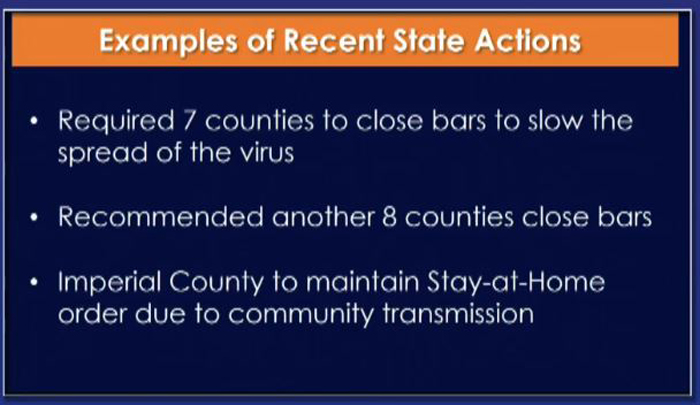 Examples of Recent State Actions

• Required 7 counties to close bars to slow the spread of the virus

• Recommended another 8 counties close bars

• Imperial County to maintain Stay-at-Home order due to community transmission